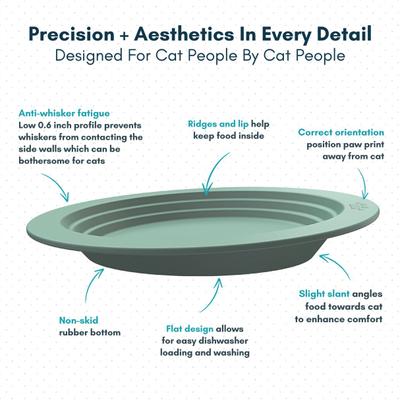 Precision + Aesthetics In Every Detail
Designed For Cat People By Cat People

Anti-whisker fatigue
Low 0.6 inch profile prevents whiskers from contacting the side walls which can be bothersome for cats

Ridges and lip help keep food inside

Correct orientation
position paw print away from cat

Non-skid
rubber bottom

Flat design allows for easy dishwasher loading and washing

Slight slant angles food towards cat to enhance comfort